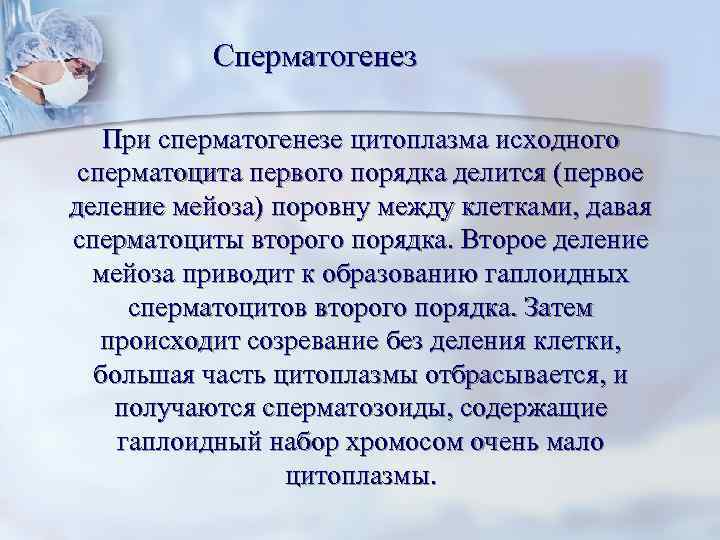 Сперматогенез

При сперматогенезе цитоплазма исходного сперматоцита первого порядка делится (первое деление мейоза) поровну между клетками, давая сперматоциты второго порядка. Второе деление мейоза приводит к образованию гаплоидных сперматоцитов второго порядка. Затем происходит созревание без деления клетки, большая часть цитоплазмы отбрасывается, и получаются сперматозоиды, содержащие гаплоидный набор хромосом очень мало цитоплазмы.